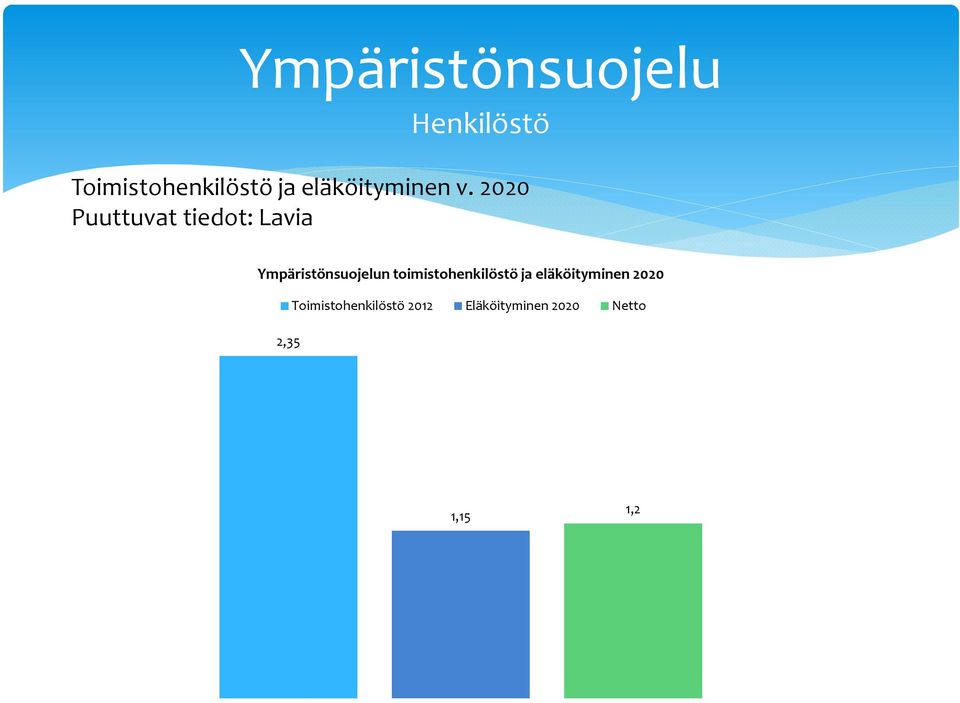 Ympäristönsuojelu
Henkilöstö

Toimistohenkilöstö ja eläköityminen v. 2020
Puuttuvat tiedot: Lavia

Ympäristönsuojelun toimistohenkilöstö ja eläköityminen 2020

Toimistohenkilöstö 2012 Eläköityminen 2020 Netto

2,35

1,15

1,2